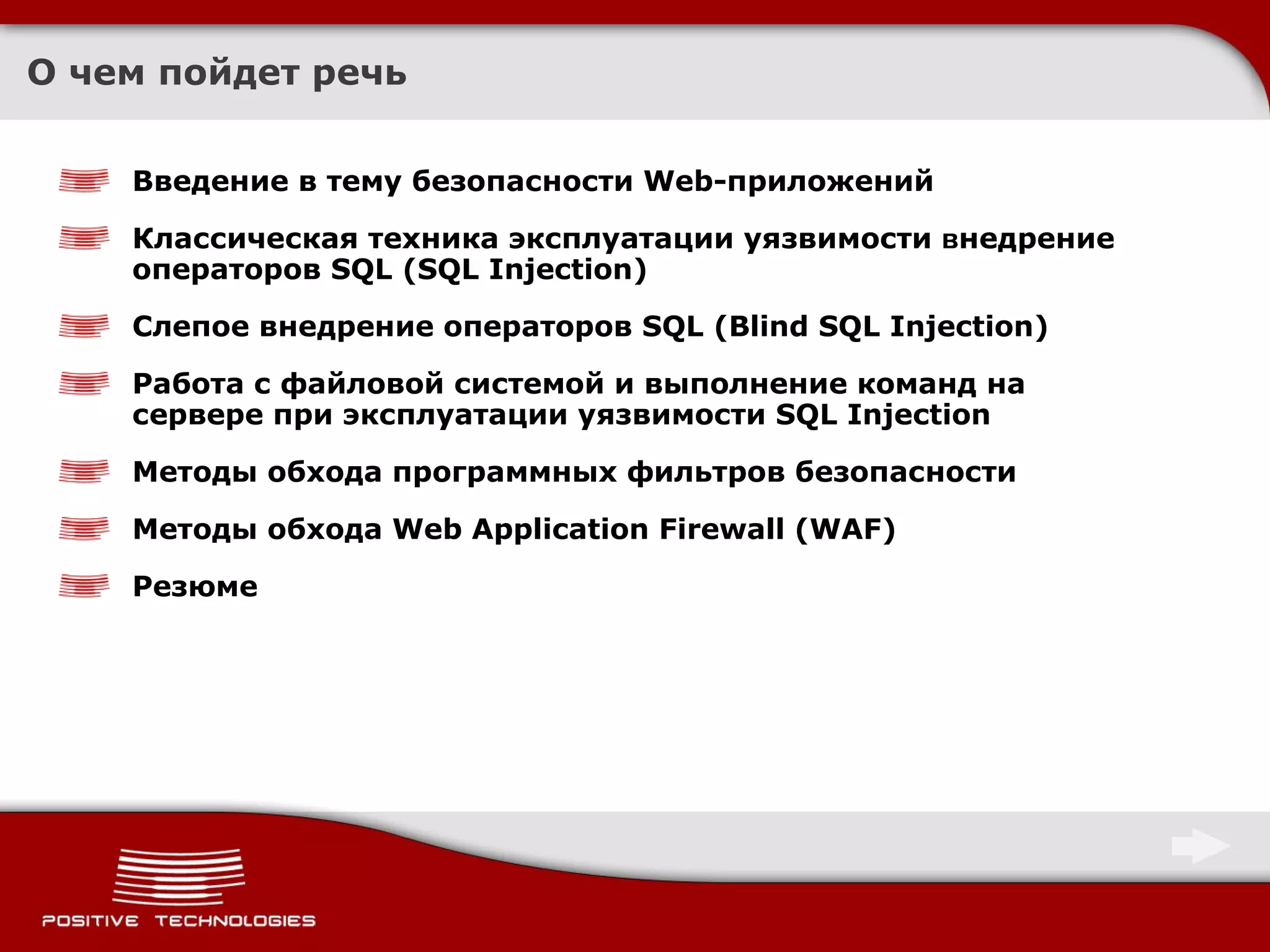 О чем пойдет речь

Введение в тему безопасности Web-приложений

Классическая техника эксплуатации уязвимости внедрение операторов SQL (SQL Injection)

Слепое внедрение операторов SQL (Blind SQL Injection)

Работа с файловой системой и выполнение команд на сервере при эксплуатации уязвимости SQL Injection

Методы обхода программных фильтров безопасности

Методы обхода Web Application Firewall (WAF)

Резюме

POSITIVE TECHNOLOGIES